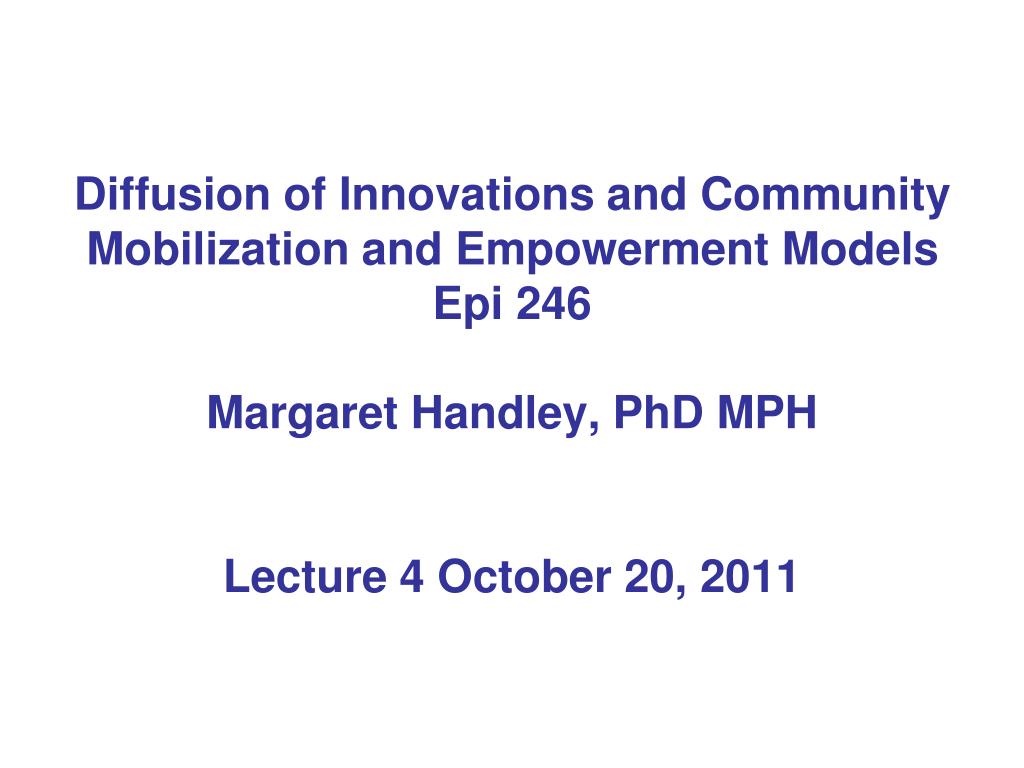 Diffusion of Innovations and Community Mobilization and Empowerment Models
Epi 246

Margaret Handley, PhD MPH

Lecture 4 October 20, 2011